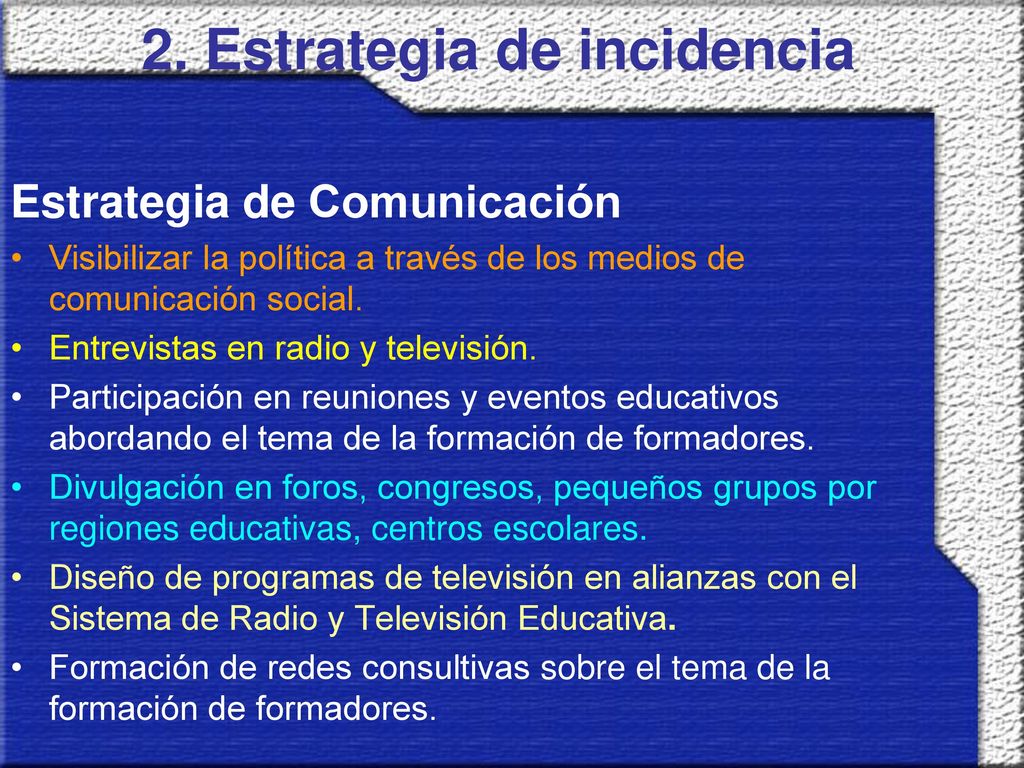 2. Estrategia de incidencia

Estrategia de Comunicación

• Visibilizar la política a través de los medios de comunicación social.
• Entrevistas en radio y televisión.
• Participación en reuniones y eventos educativos abordando el tema de la formación de formadores.
• Divulgación en foros, congresos, pequeños grupos por regiones educativas, centros escolares.
• Diseño de programas de televisión en alianzas con el Sistema de Radio y Televisión Educativa.
• Formación de redes consultivas sobre el tema de la formación de formadores.